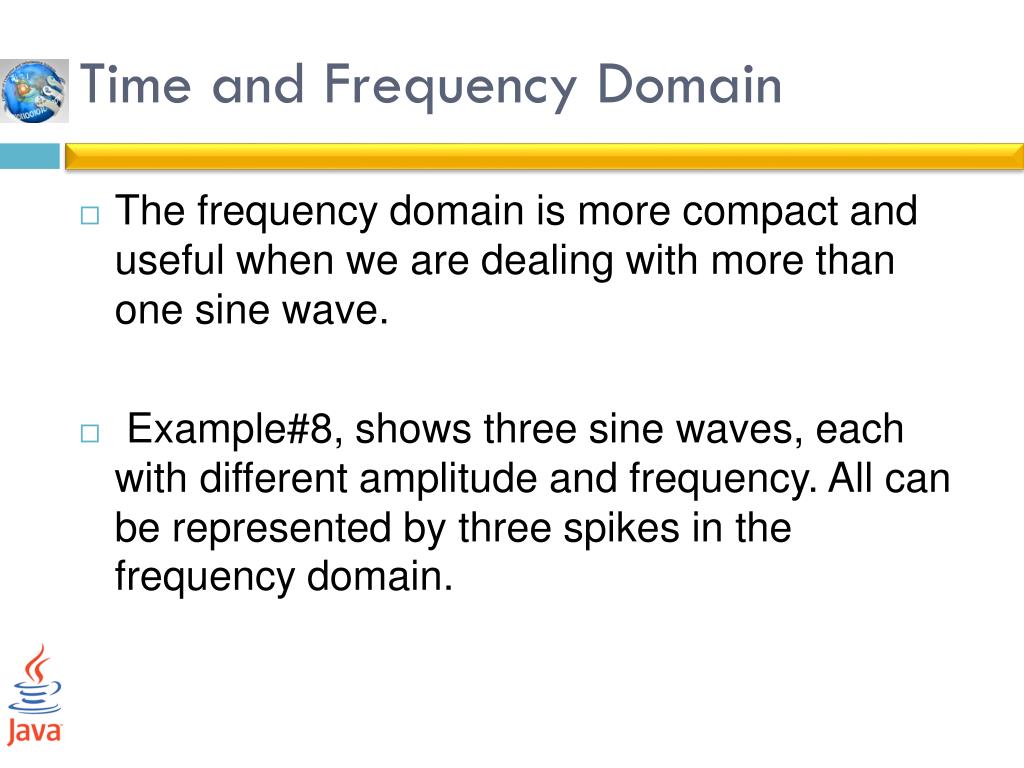 Time and Frequency Domain

□ The frequency domain is more compact and useful when we are dealing with more than one sine wave.

□ Example#8, shows three sine waves, each with different amplitude and frequency. All can be represented by three spikes in the frequency domain.

Java